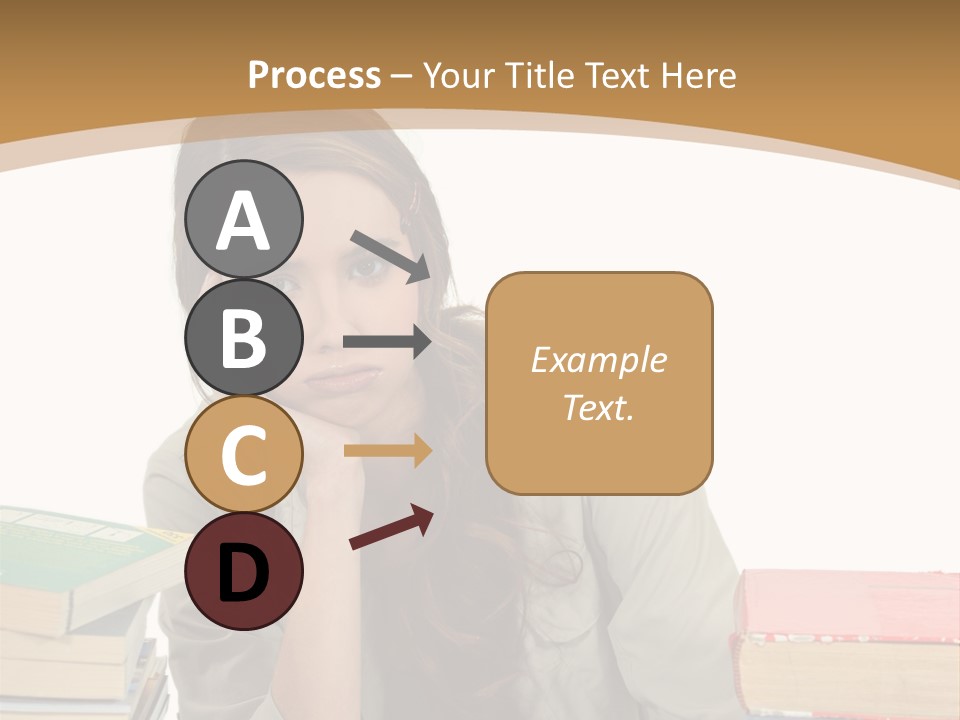 Process – Your Title Text Here

A

B

C

D

Example Text.